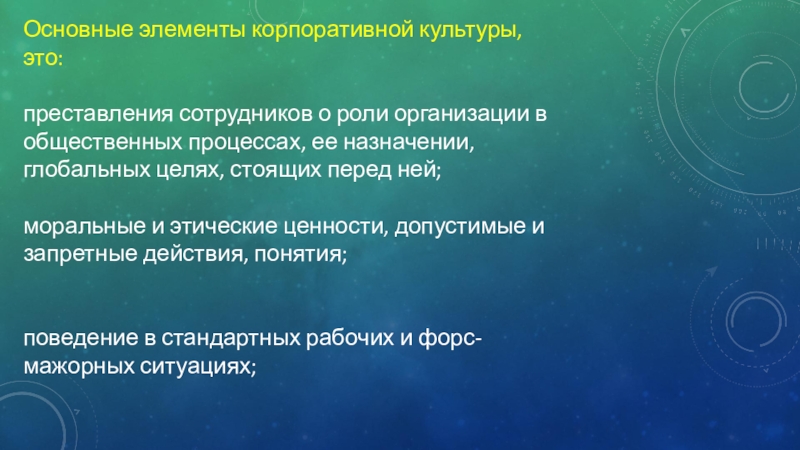 Основные элементы корпоративной культуры, это:

преставления сотрудников о роли организации в общественных процессах, ее назначении, глобальных целях, стоящих перед ней;

моральные и этические ценности, допустимые и запретные действия, понятия;

поведение в стандартных рабочих и форс-мажорных ситуациях;